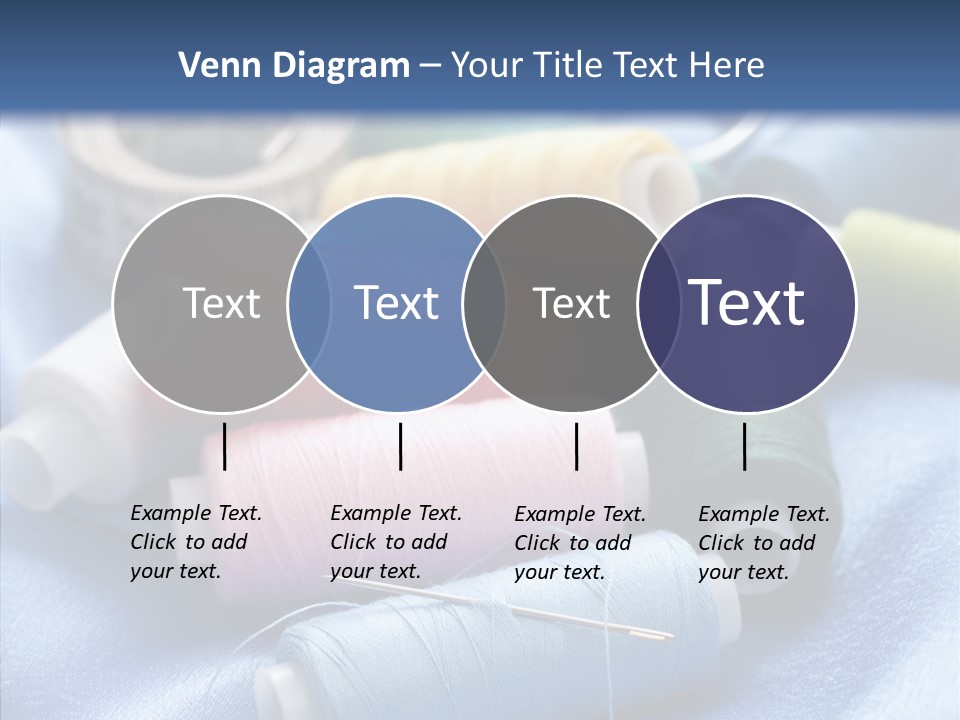 Venn Diagram – Your Title Text Here

Text

Text

Text

Text

Example Text. Click to add your text.

Example Text. Click to add your text.

Example Text. Click to add your text.

Example Text. Click to add your text.